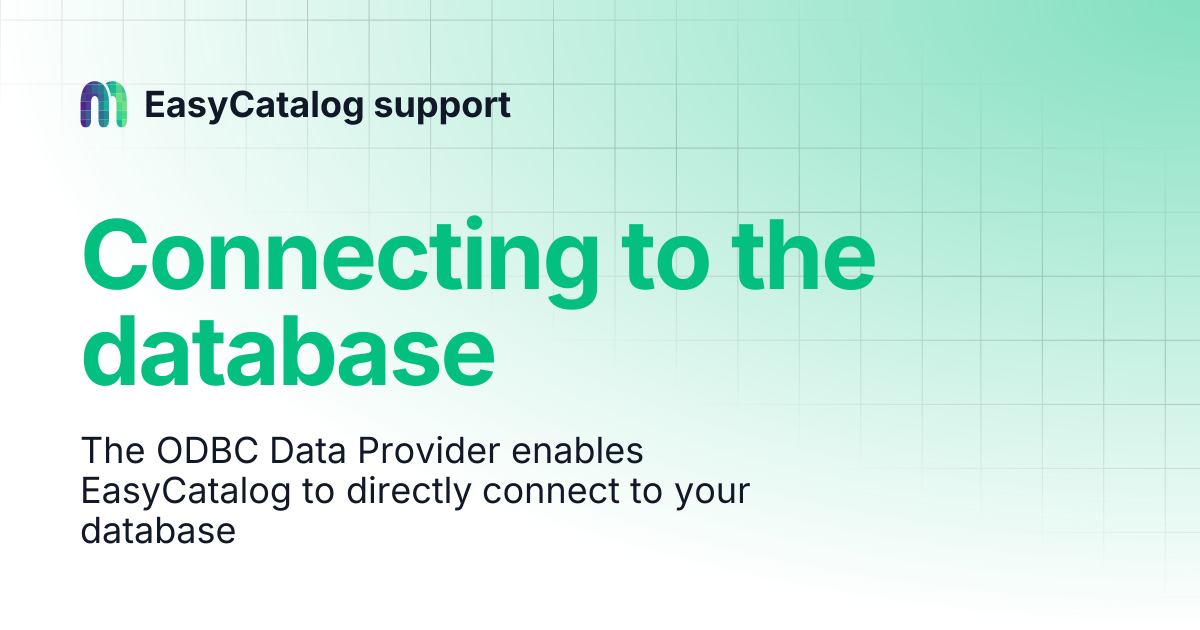 EasyCatalog support

Connecting to the database

The ODBC Data Provider enables EasyCatalog to directly connect to your database